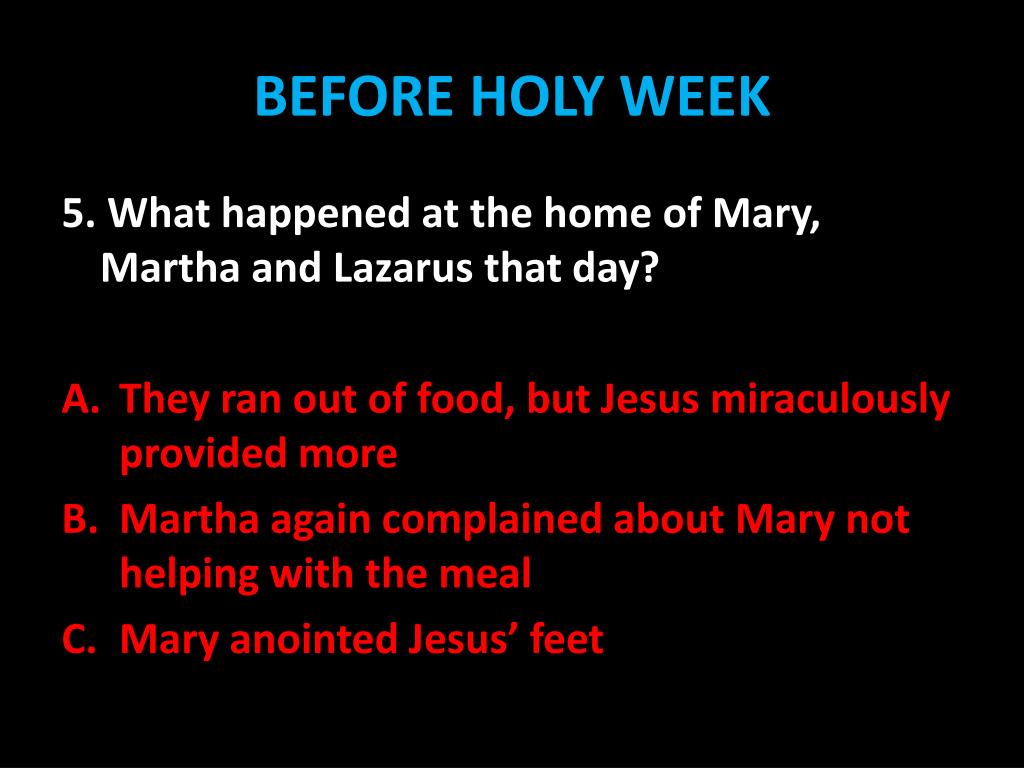 BEFORE HOLY WEEK

5. What happened at the home of Mary, Martha and Lazarus that day?

A. They ran out of food, but Jesus miraculously provided more
B. Martha again complained about Mary not helping with the meal
C. Mary anointed Jesus’ feet